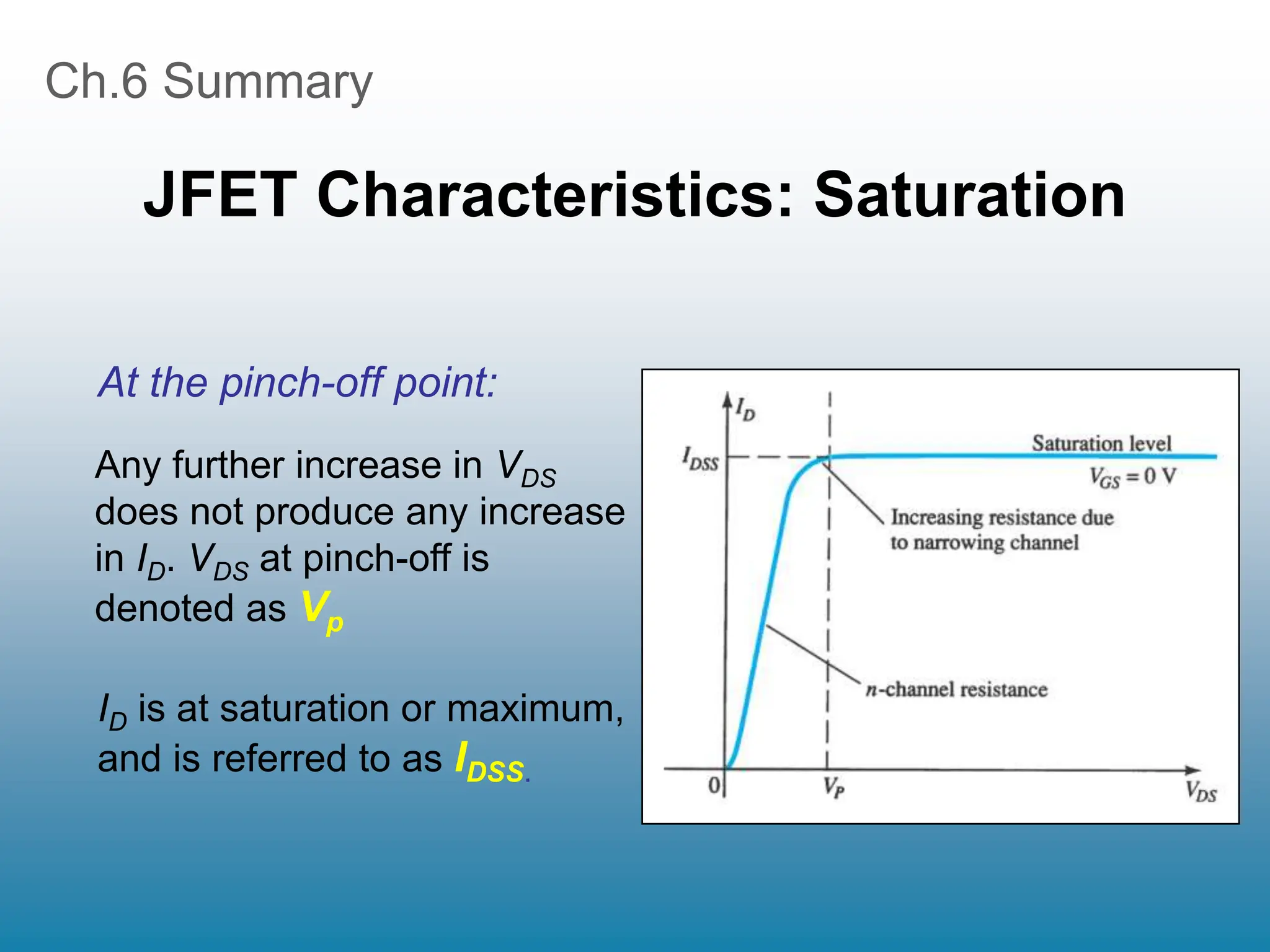 Ch.6 Summary

JFET Characteristics: Saturation

At the pinch-off point:

Any further increase in $V_{DS}$ does not produce any increase in $I_D$. $V_{DS}$ at pinch-off is denoted as $V_p$

$I_D$ is at saturation or maximum, and is referred to as $I_{DSS}$.

$I_D$

$I_{DSS}$

Saturation level

$V_{GS} = 0$ V

Increasing resistance due to narrowing channel

$n$-channel resistance

0

$V_P$

$V_{DS}$